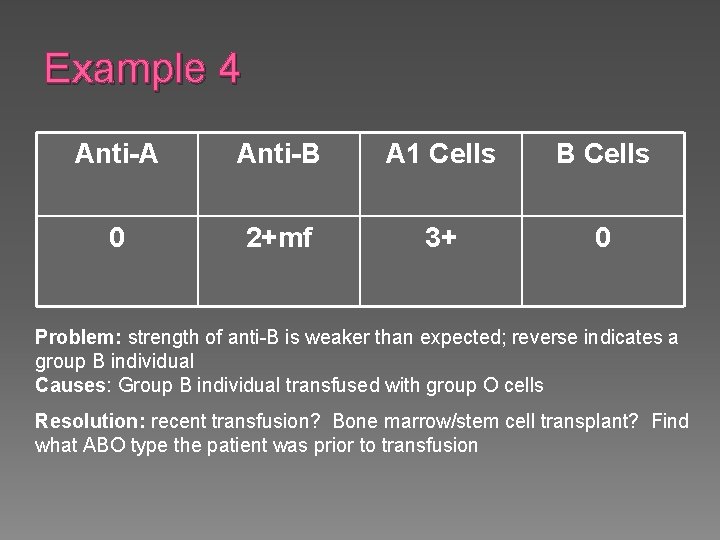 Example 4

| Anti-A | Anti-B | A1 Cells | B Cells |
|---|---|---|---|
| 0 | 2+mf | 3+ | 0 |

Problem: strength of anti-B is weaker than expected; reverse indicates a group B individual
Causes: Group B individual transfused with group O cells

Resolution: recent transfusion? Bone marrow/stem cell transplant? Find what ABO type the patient was prior to transfusion